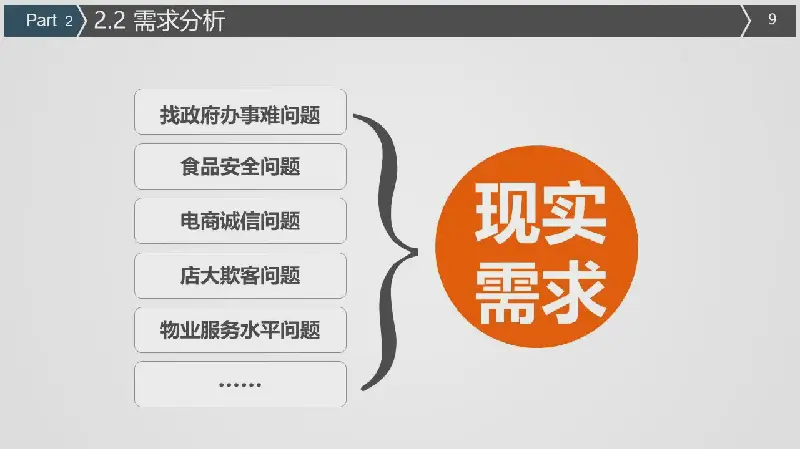 Part 2 2.2 需求分析 9

找政府办事难问题

食品安全问题

电商诚信问题

店大欺客问题

物业服务水平问题

……

现实需求